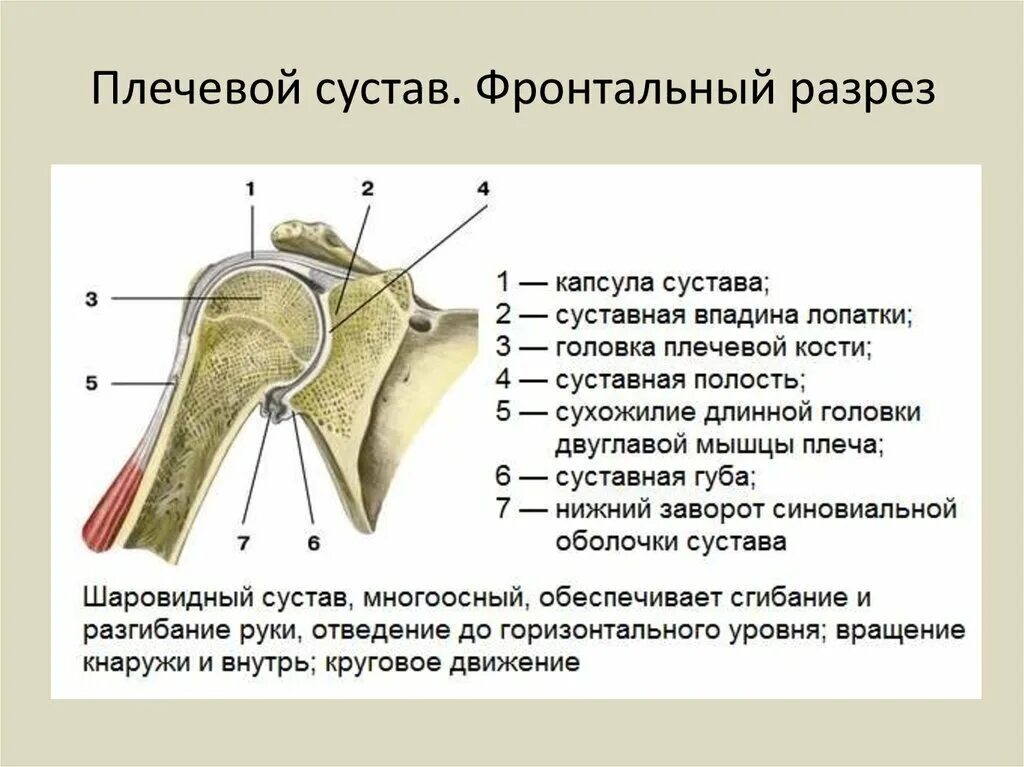 Плечевой сустав. Фронтальный разрез

1
2
4
3
5
7
6

1 — капсула сустава;
2 — суставная впадина лопатки;
3 — головка плечевой кости;
4 — суставная полость;
5 — сухожилие длинной головки двуглавой мышцы плеча;
6 — суставная губа;
7 — нижний заворот синовиальной оболочки сустава

Шаровидный сустав, многоосный, обеспечивает сгибание и разгибание руки, отведение до горизонтального уровня; вращение кнаружи и внутрь; круговое движение